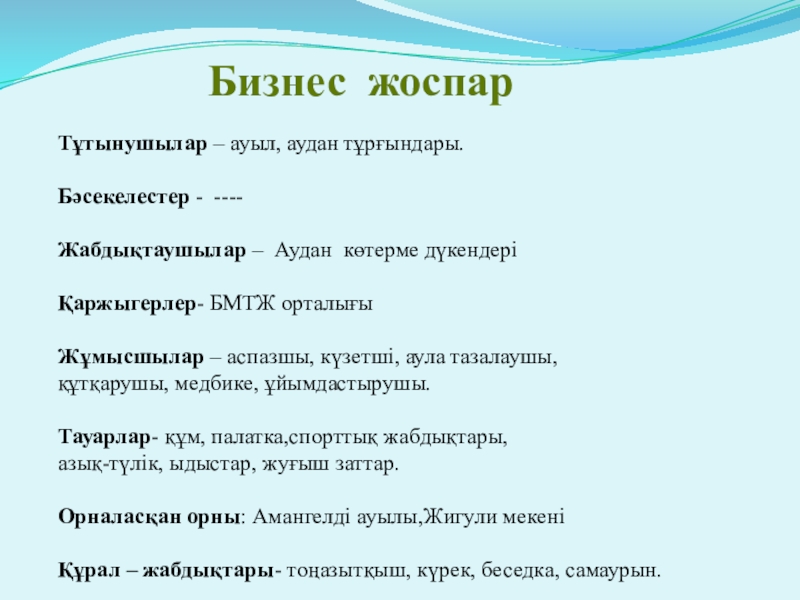 Бизнес жоспар

Тұтынушылар – ауыл, аудан тұрғындары.

Бәсекелестер - ----

Жабдықтаушылар – Аудан көтерме дүкендері

Қаржыгерлер- БМТЖ орталығы

Жұмысшылар – аспазшы, күзетші, аула тазалаушы, құтқарушы, медбике, ұйымдастырушы.

Тауарлар- құм, палатка,спорттық жабдықтары, азық-түлік, ыдыстар, жуғыш заттар.

Орналасқан орны: Амангелді ауылы,Жигули мекені

Құрал – жабдықтары- тоңазытқыш, күрек, беседка, самаурын.